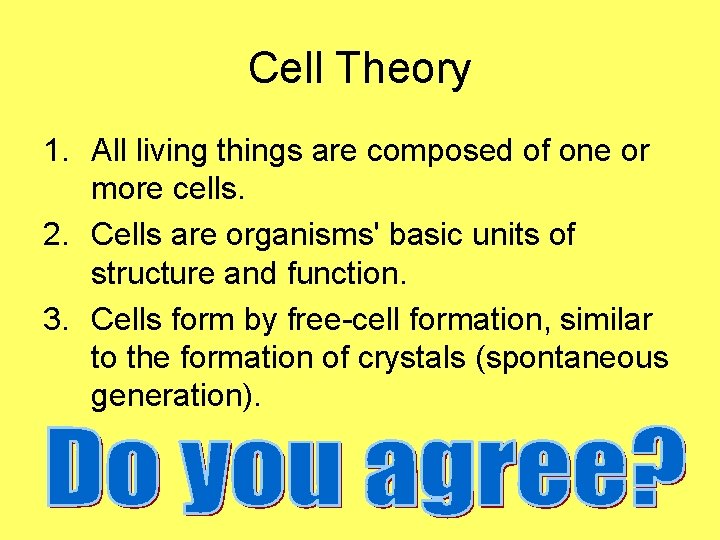 Cell Theory

1. All living things are composed of one or more cells.
2. Cells are organisms' basic units of structure and function.
3. Cells form by free-cell formation, similar to the formation of crystals (spontaneous generation).

Do you agree?